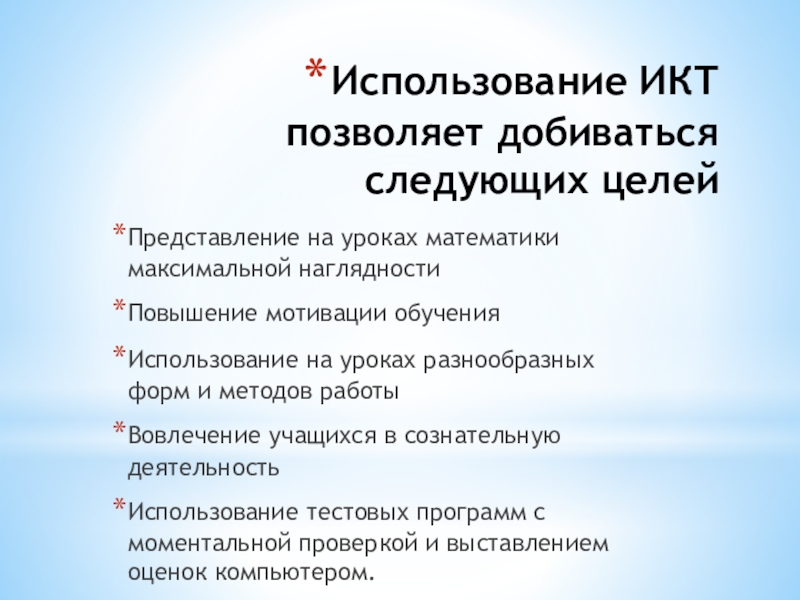 *Использование ИКТ позволяет добиваться следующих целей

*Представление на уроках математики максимальной наглядности

*Повышение мотивации обучения

*Использование на уроках разнообразных форм и методов работы

*Вовлечение учащихся в сознательную деятельность

*Использование тестовых программ с моментальной проверкой и выставлением оценок компьютером.